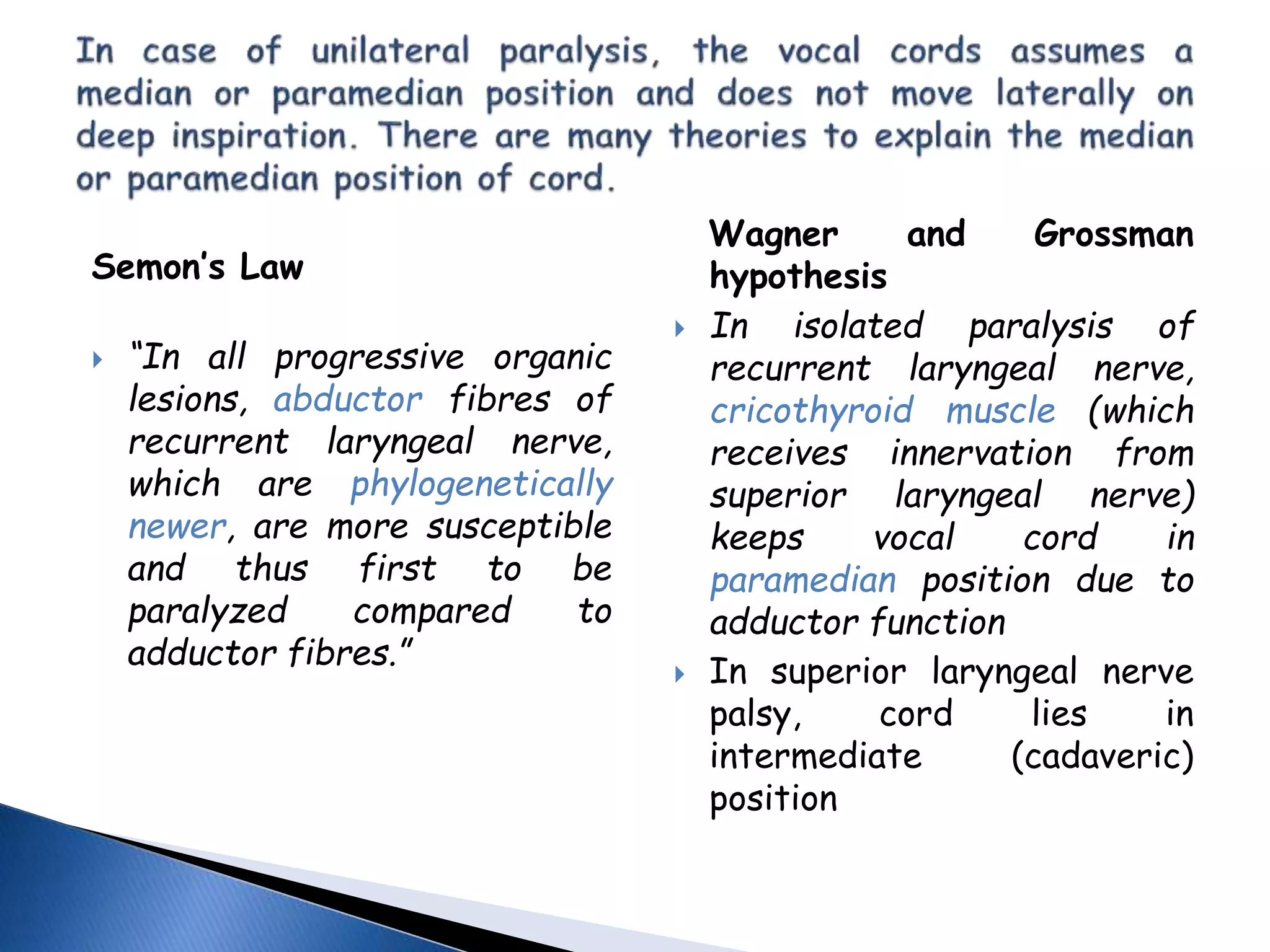 In case of unilateral paralysis, the vocal cords assumes a median or paramedian position and does not move laterally on deep inspiration. There are many theories to explain the median or paramedian position of cord.

Semon's Law

“In all progressive organic lesions, abductor fibres of recurrent laryngeal nerve, which are phylogenetically newer, are more susceptible and thus first to be paralyzed compared to adductor fibres.”

Wagner and Grossman hypothesis

In isolated paralysis of recurrent laryngeal nerve, cricothyroid muscle (which receives innervation from superior laryngeal nerve) keeps vocal cord in paramedian position due to adductor function

In superior laryngeal nerve palsy, cord lies in intermediate (cadaveric) position